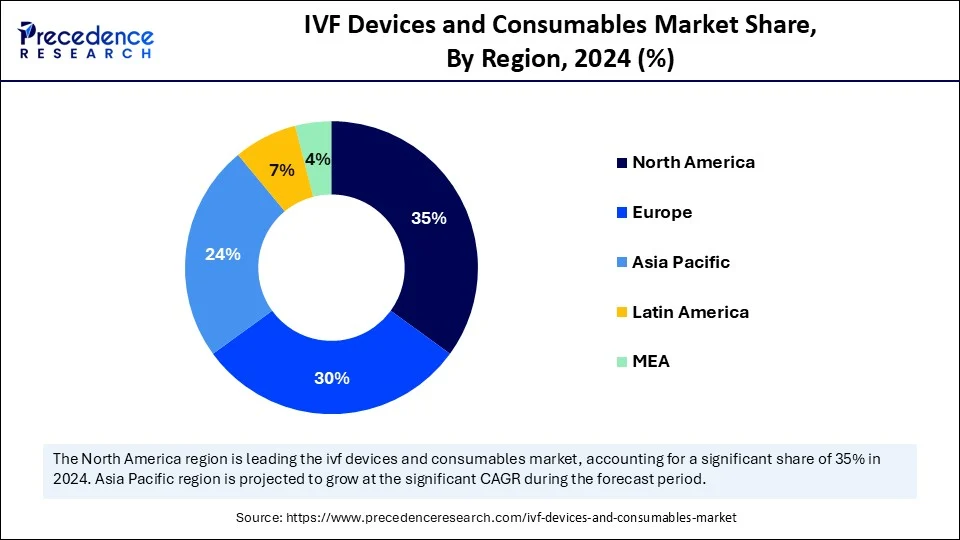 Precedence RESEARCH

IVF Devices and Consumables Market Share, By Region, 2024 (%)

35%
30%
24%
7%
4%

North America
Europe
Asia Pacific
Latin America
MEA

The North America region is leading the ivf devices and consumables market, accounting for a significant share of 35% in 2024. Asia Pacific region is projected to grow at the significant CAGR during the forecast period.

Source: https://www.precedenceresearch.com/ivf-devices-and-consumables-market